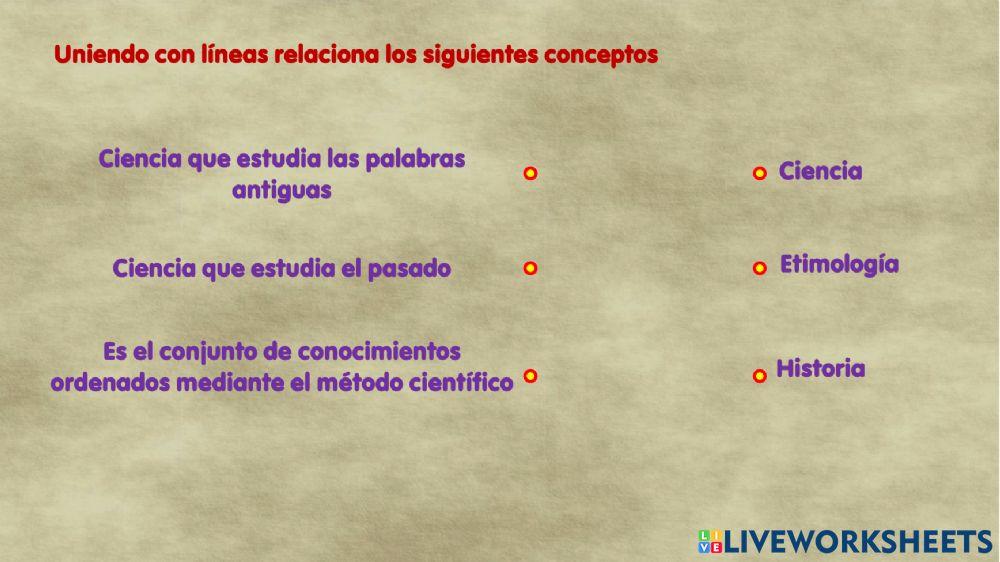 Uniendo con líneas relaciona los siguientes conceptos

Ciencia que estudia las palabras antiguas

Ciencia que estudia el pasado

Es el conjunto de conocimientos ordenados mediante el método científico

Ciencia

Etimología

Historia

LIVEWORKSHEETS